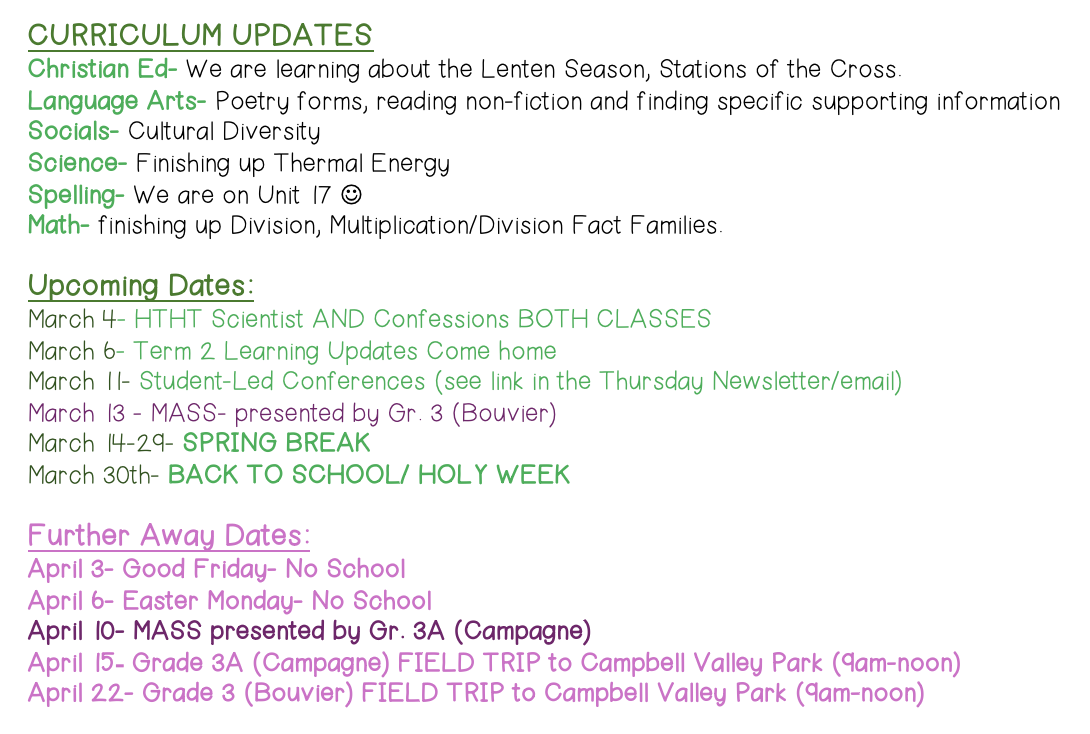 CURRICULUM UPDATES
Christian Ed- We are learning about the Lenten Season, Stations of the Cross.
Language Arts- Poetry forms, reading non-fiction and finding specific supporting information
Socials- Cultural Diversity
Science- Finishing up Thermal Energy
Spelling- We are on Unit 17 ☺
Math- finishing up Division, Multiplication/Division Fact Families.

Upcoming Dates:
March 4- HTHT Scientist AND Confessions BOTH CLASSES
March 6- Term 2 Learning Updates Come home
March 11- Student-Led Conferences (see link in the Thursday Newsletter/email)
March 13 - MASS- presented by Gr. 3 (Bouvier)
March 14-29- SPRING BREAK
March 30th- BACK TO SCHOOL/ HOLY WEEK

Further Away Dates:
April 3- Good Friday- No School
April 6- Easter Monday- No School
April 10- MASS presented by Gr. 3A (Campagne)
April 15- Grade 3A (Campagne) FIELD TRIP to Campbell Valley Park (9am-noon)
April 22- Grade 3 (Bouvier) FIELD TRIP to Campbell Valley Park (9am-noon)